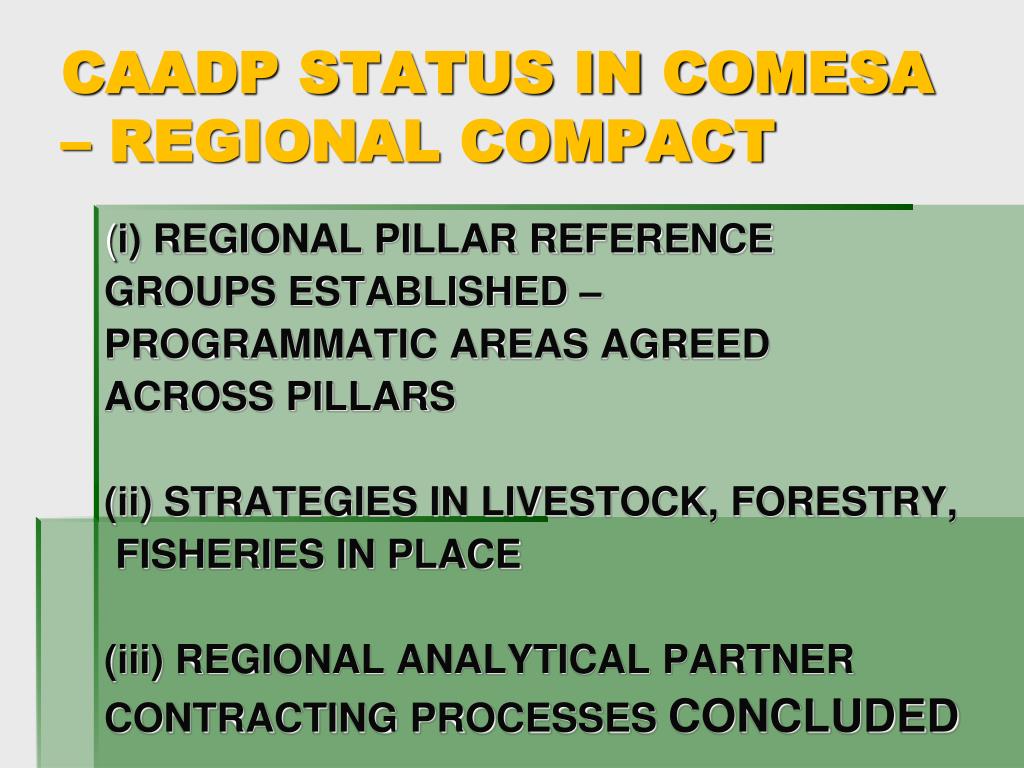 CAADP STATUS IN COMESA – REGIONAL COMPACT

(i) REGIONAL PILLAR REFERENCE GROUPS ESTABLISHED – PROGRAMMATIC AREAS AGREED ACROSS PILLARS

(ii) STRATEGIES IN LIVESTOCK, FORESTRY, FISHERIES IN PLACE

(iii) REGIONAL ANALYTICAL PARTNER CONTRACTING PROCESSES CONCLUDED